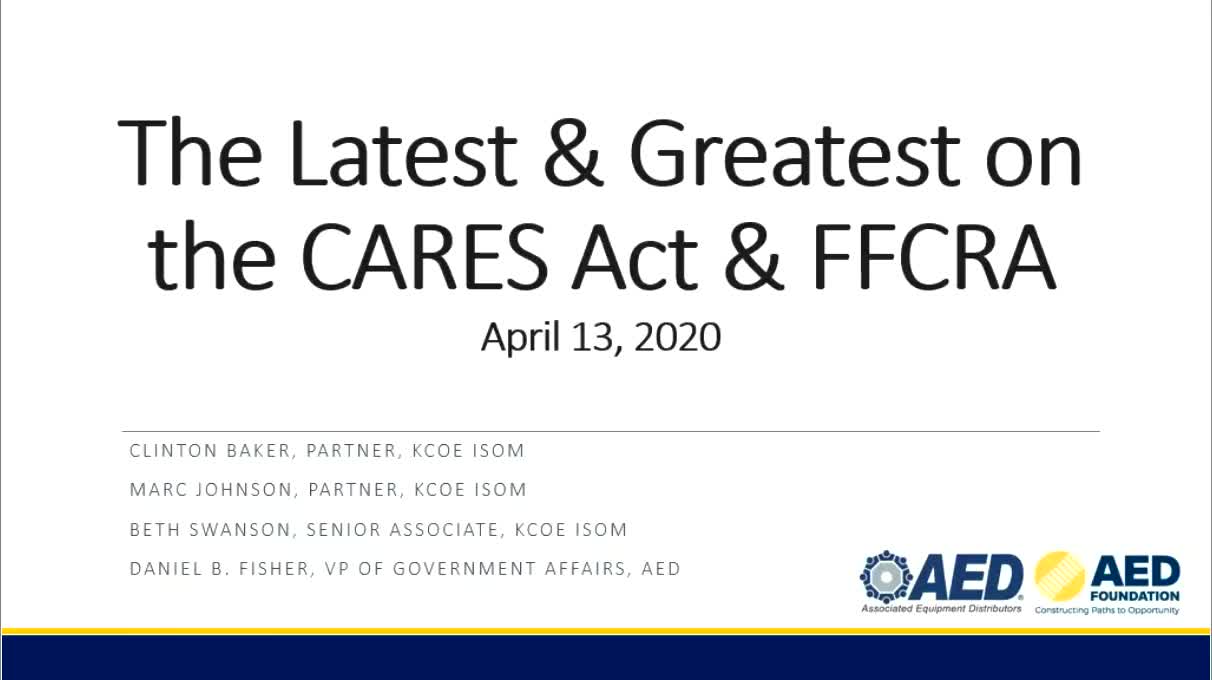 The Latest & Greatest on the CARES Act & FFCRA

April 13, 2020

CLINTON BAKER, PARTNER, KCOE ISOM

MARC JOHNSON, PARTNER, KCOE ISOM

BETH SWANSON, SENIOR ASSOCIATE, KCOE ISOM

DANIEL B. FISHER, VP OF GOVERNMENT AFFAIRS, AED

AED
Associated Equipment Distributors

AED FOUNDATION
Constructing Paths to Opportunity